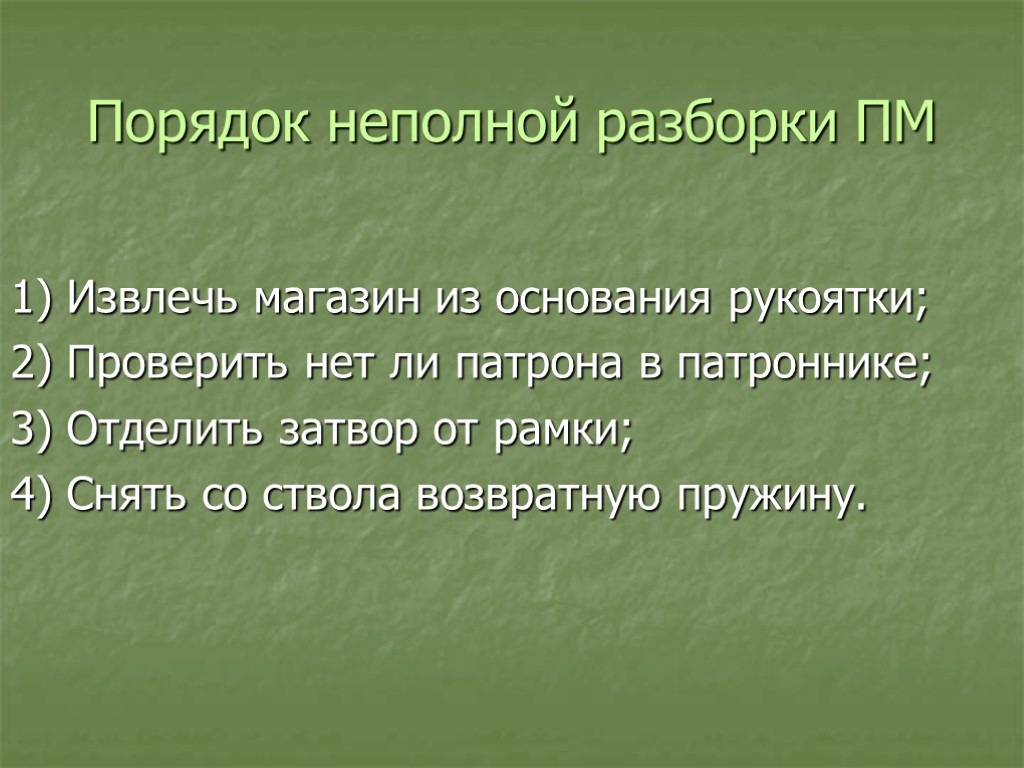 Порядок неполной разборки ПМ

1) Извлечь магазин из основания рукоятки;
2) Проверить нет ли патрона в патроннике;
3) Отделить затвор от рамки;
4) Снять со ствола возвратную пружину.